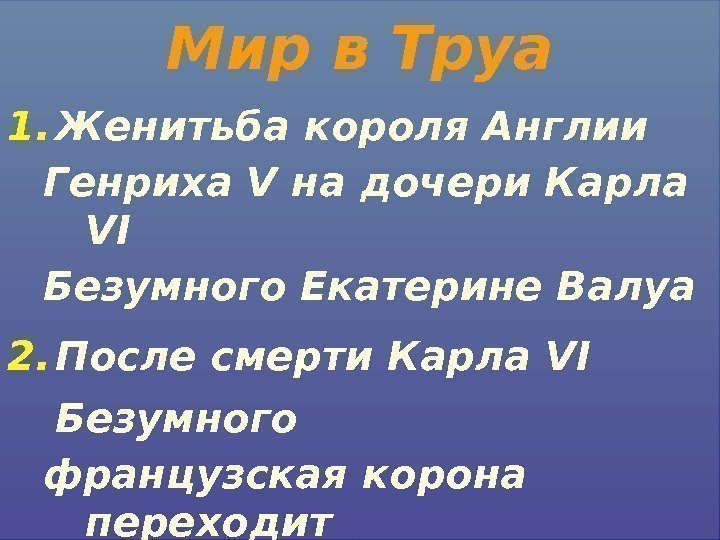 Мир в Труа

1. Женитьба короля Англии

Генриха V на дочери Карла VI

Безумного Екатерине Валуа

2. После смерти Карла VI

Безумного

французская корона переходит